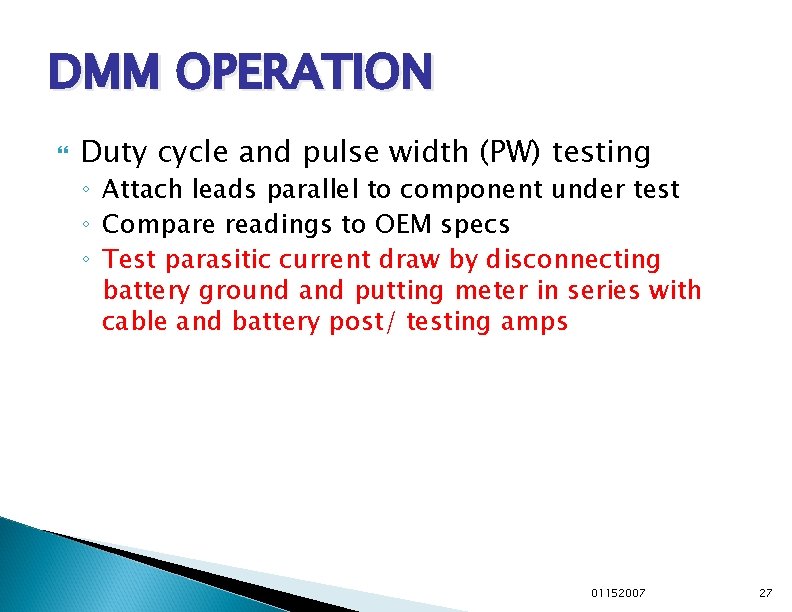 DMM OPERATION

Duty cycle and pulse width (PW) testing

◦ Attach leads parallel to component under test
◦ Compare readings to OEM specs
◦ Test parasitic current draw by disconnecting battery ground and putting meter in series with cable and battery post/ testing amps

01152007

27